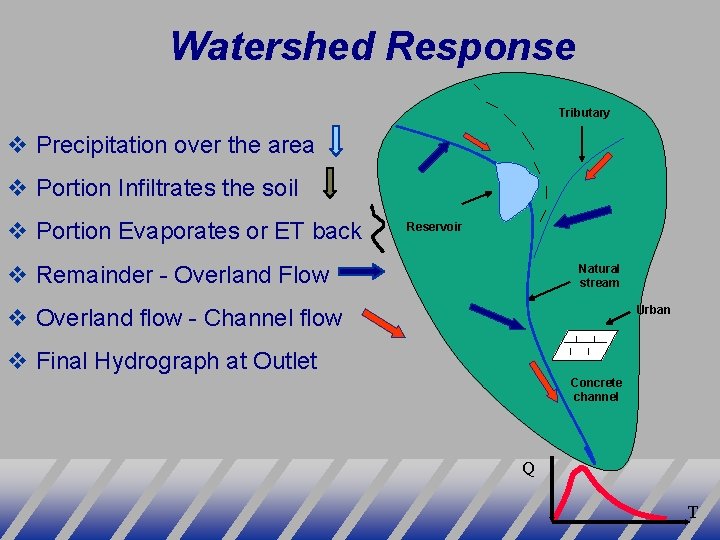 Watershed Response

❖ Precipitation over the area
❖ Portion Infiltrates the soil
❖ Portion Evaporates or ET back
❖ Remainder - Overland Flow
❖ Overland flow - Channel flow
❖ Final Hydrograph at Outlet

Tributary
Reservoir
Natural stream
Urban
Concrete channel
Q
T